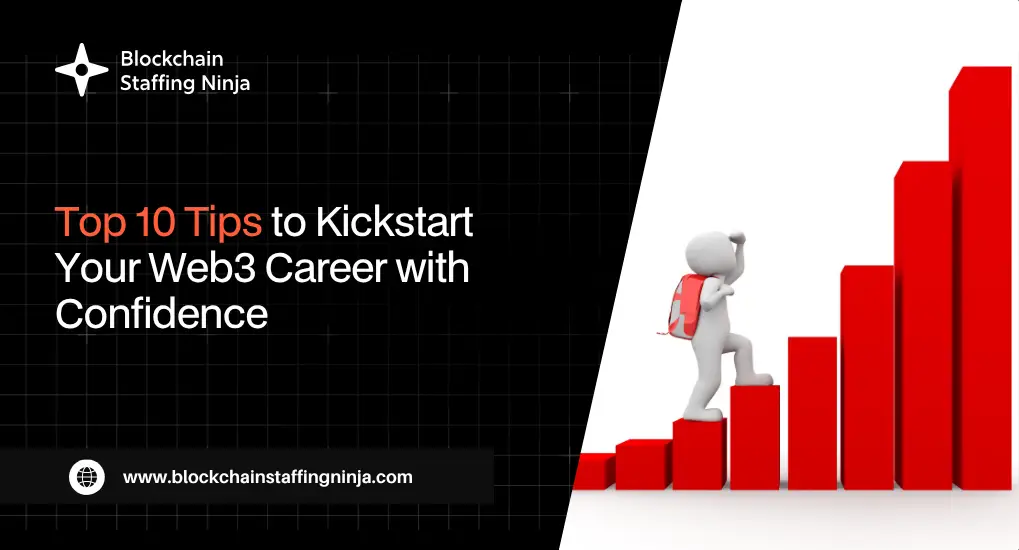 Blockchain Staffing Ninja

Top 10 Tips to Kickstart Your Web3 Career with Confidence

www.blockchainstaffingninja.com